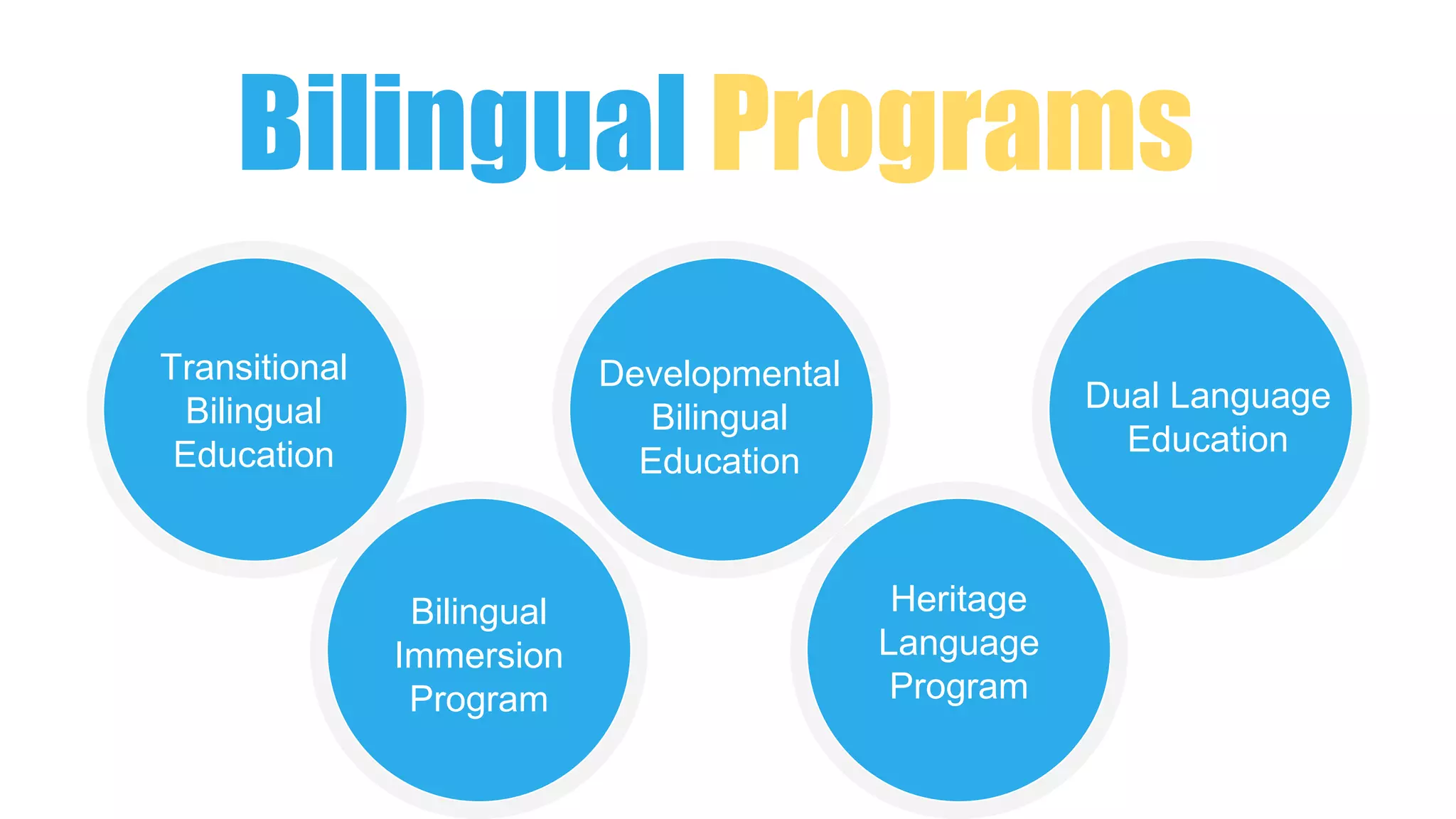 Bilingual Programs

Transitional Bilingual Education

Bilingual Immersion Program

Developmental Bilingual Education

Heritage Language Program

Dual Language Education